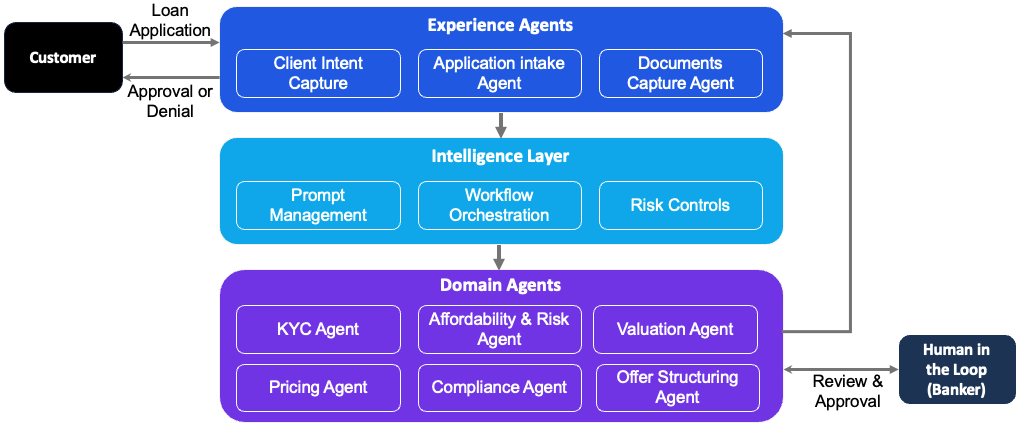 Customer

Loan Application

Approval or Denial

Experience Agents

Client Intent Capture

Application intake Agent

Documents Capture Agent

Intelligence Layer

Prompt Management

Workflow Orchestration

Risk Controls

Domain Agents

KYC Agent

Affordability & Risk Agent

Valuation Agent

Pricing Agent

Compliance Agent

Offer Structuring Agent

Review & Approval

Human in the Loop (Banker)